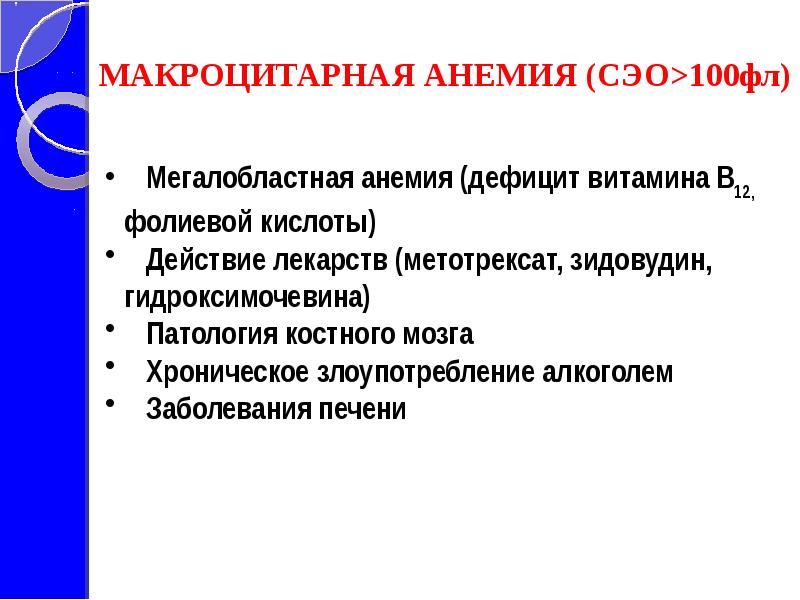 МАКРОЦИТАРНАЯ АНЕМИЯ (СЭО>100фл)

• Мегалобластная анемия (дефицит витамина $B_{12,}$ фолиевой кислоты)
• Действие лекарств (метотрексат, зидовудин, гидроксимочевина)
• Патология костного мозга
• Хроническое злоупотребление алкоголем
• Заболевания печени